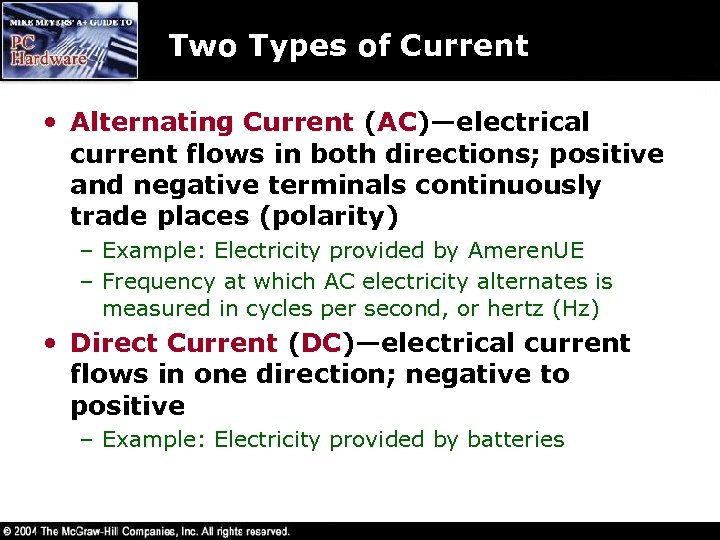 MIKE MEYERS' A+ GUIDE TO
PC Hardware

Two Types of Current

• Alternating Current (AC)—electrical current flows in both directions; positive and negative terminals continuously trade places (polarity)
– Example: Electricity provided by AmerenUE
– Frequency at which AC electricity alternates is measured in cycles per second, or hertz (Hz)

• Direct Current (DC)—electrical current flows in one direction; negative to positive
– Example: Electricity provided by batteries

© 2004 The McGraw-Hill Companies, Inc. All rights reserved.